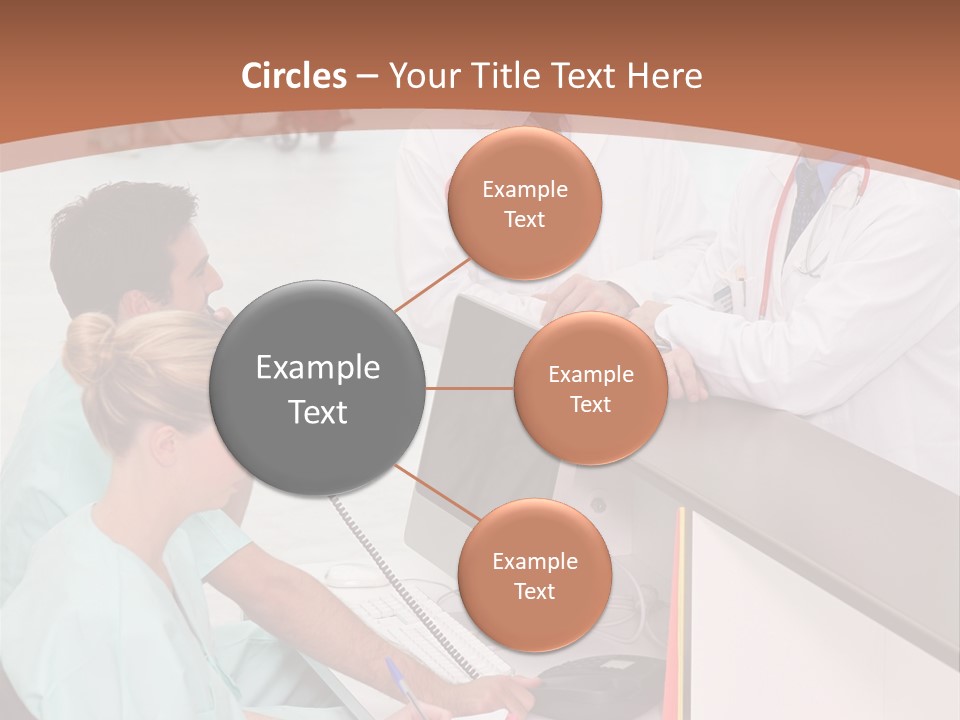 Circles – Your Title Text Here

Example Text

Example Text

Example Text

Example Text